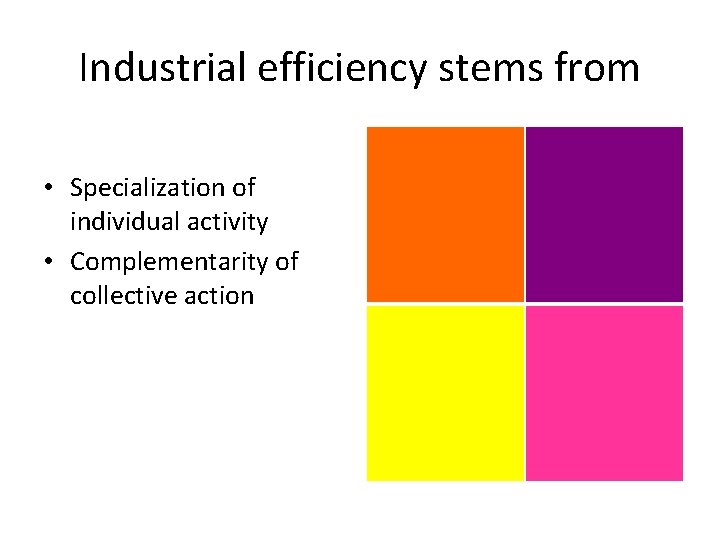 Industrial efficiency stems from

• Specialization of individual activity
• Complementarity of collective action